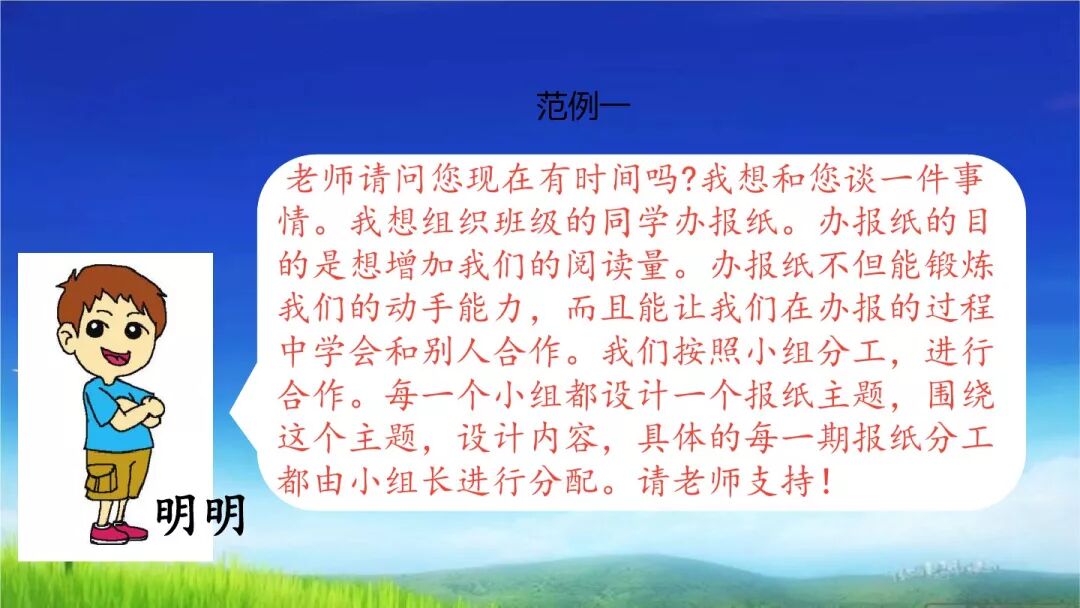 范例一

老师请问您现在有时间吗?我想和您谈一件事情。我想组织班级的同学办报纸。办报纸的目的是想增加我们的阅读量。办报纸不但能锻炼我们的动手能力，而且能让我们在办报的过程中学会和别人合作。我们按照小组分工，进行合作。每一个小组都设计一个报纸主题，围绕这个主题，设计内容，具体的每一期报纸分工都由小组长进行分配。请老师支持!

明明